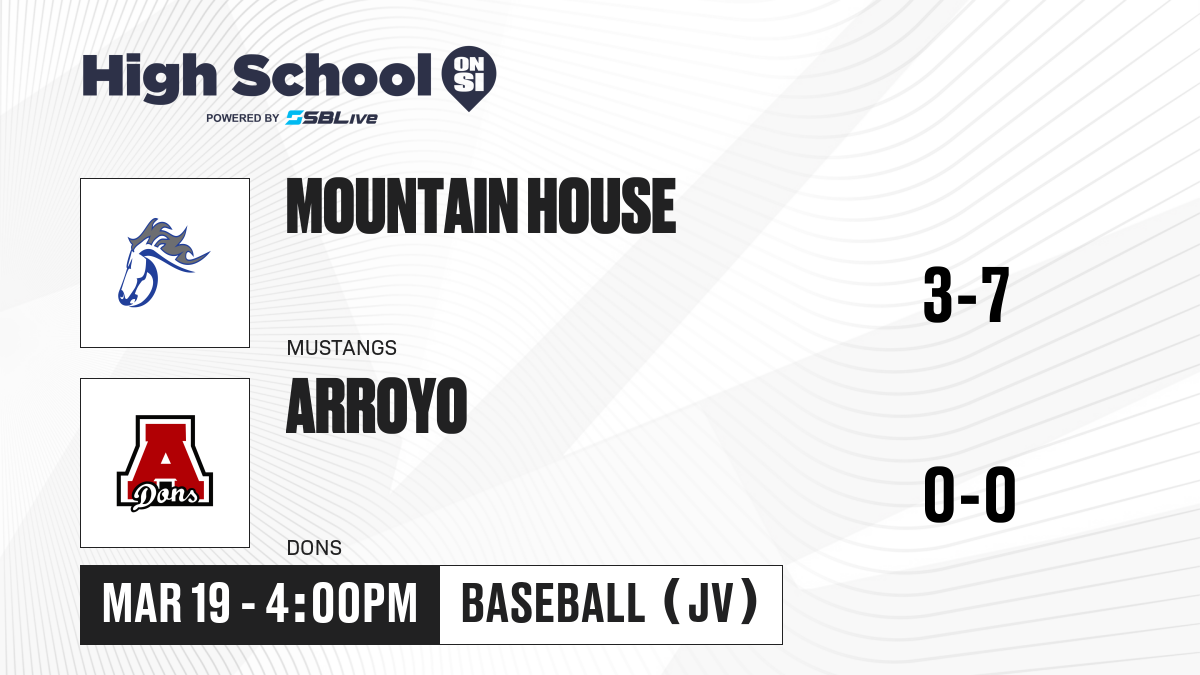 High School ON SI
POWERED BY SBLive

MOUNTAIN HOUSE
MUSTANGS
3-7

A
Dons
ARROYO
DONS
0-0

MAR 19 - 4:00PM
BASEBALL (JV)